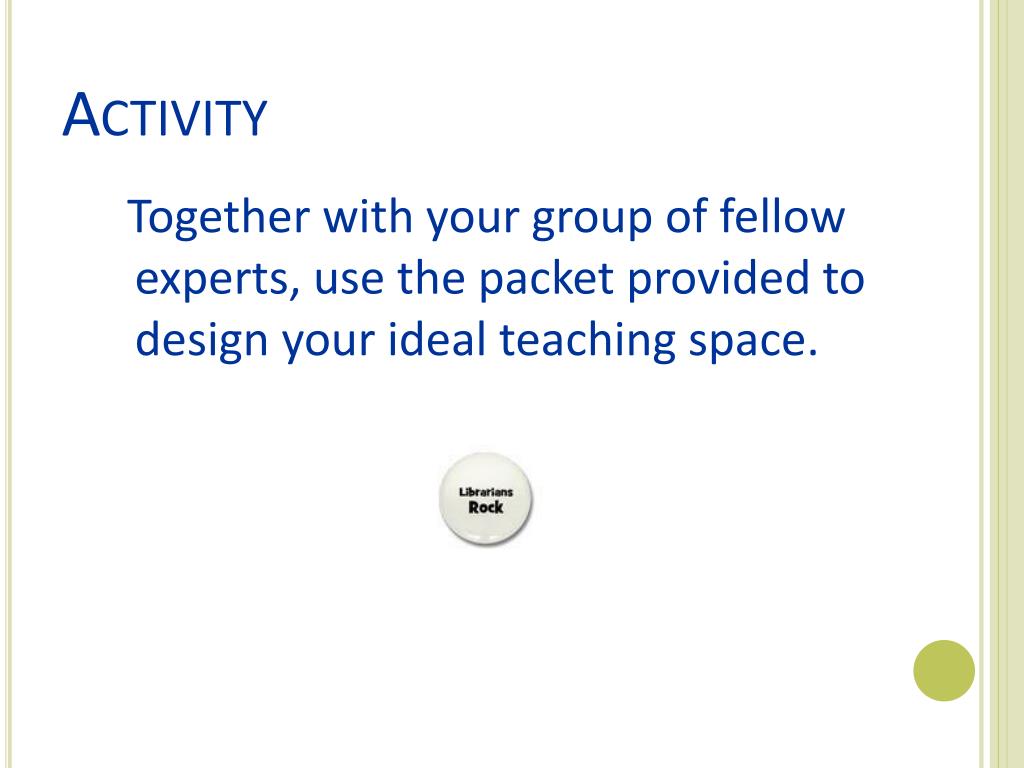 ACTIVITY

Together with your group of fellow experts, use the packet provided to design your ideal teaching space.

Librarians Rock